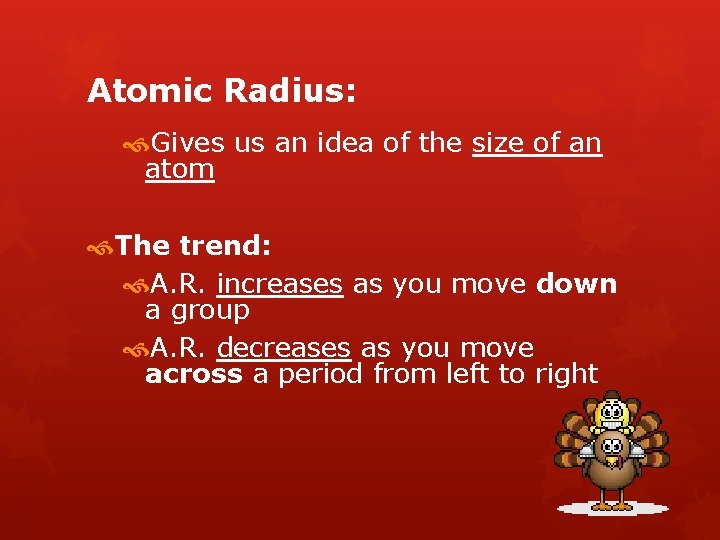 Atomic Radius:

Gives us an idea of the size of an atom

The trend:

A.R. increases as you move down a group

A.R. decreases as you move across a period from left to right